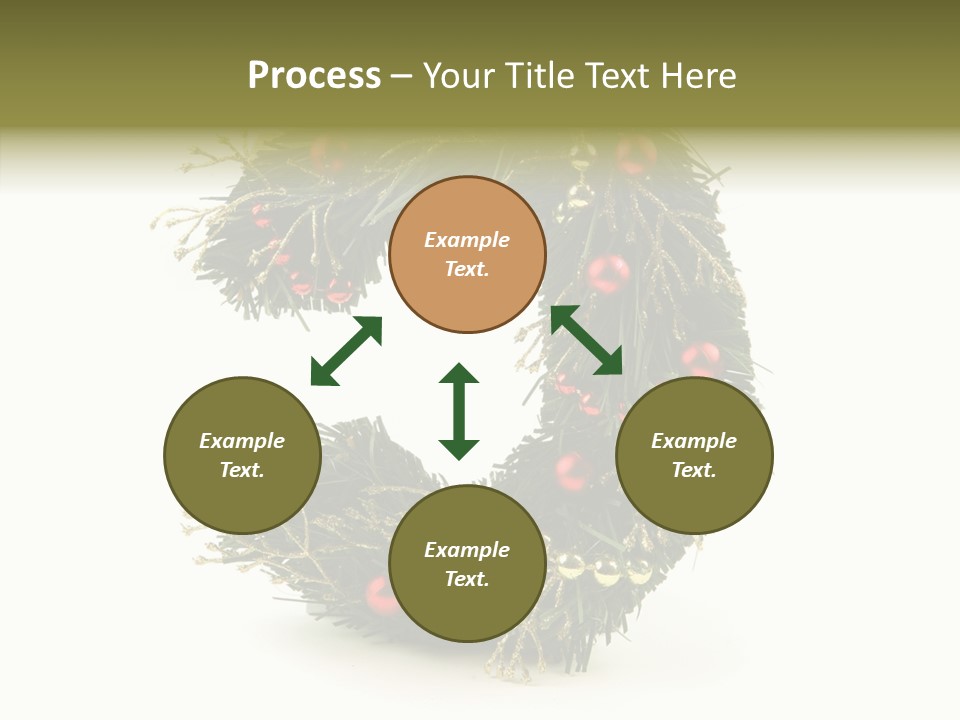 Process – Your Title Text Here

Example Text.

Example Text.

Example Text.

Example Text.